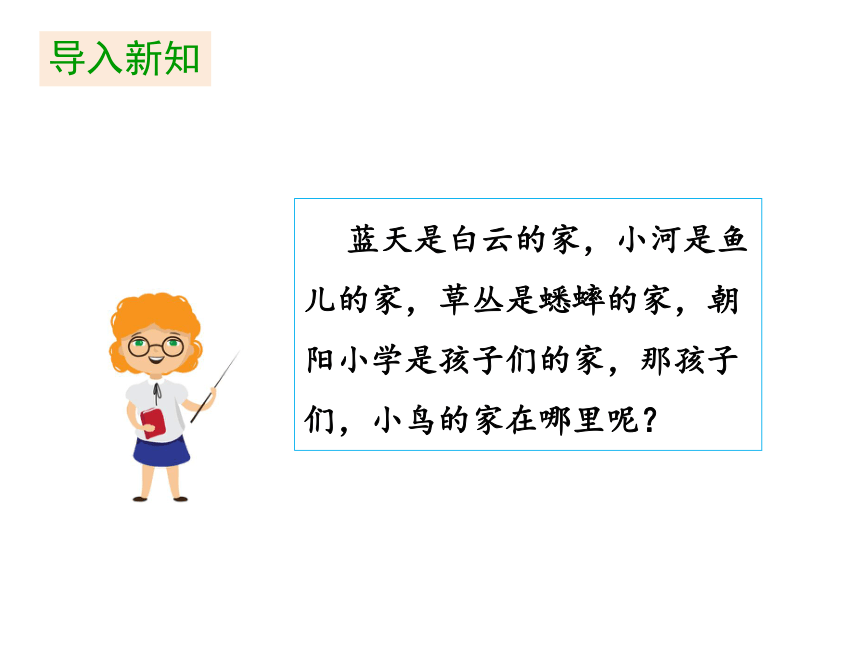 导入新知

蓝天是白云的家，小河是鱼儿的家，草丛是蟋蟀的家，朝阳小学是孩子们的家，那孩子们，小鸟的家在哪里呢？